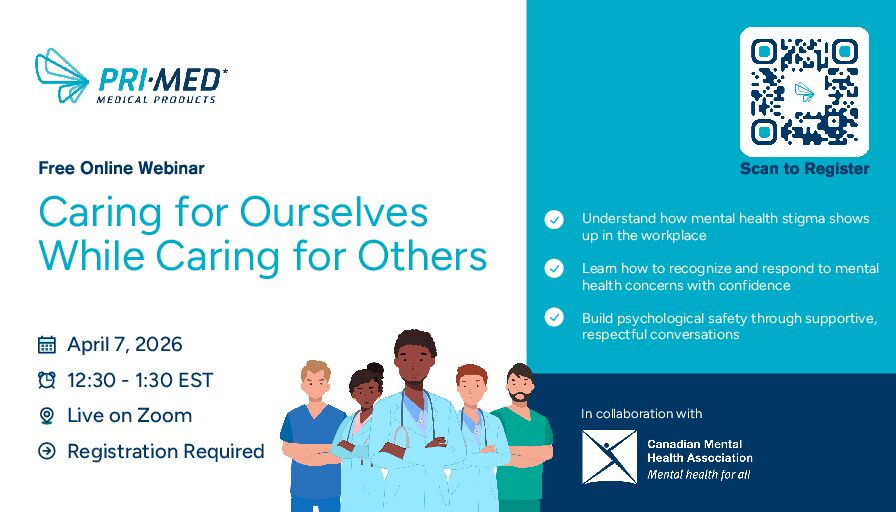 PRI·MED*
MEDICAL PRODUCTS

Free Online Webinar

Caring for Ourselves While Caring for Others

April 7, 2026

12:30 - 1:30 EST

Live on Zoom

Registration Required

Scan to Register

Understand how mental health stigma shows up in the workplace

Learn how to recognize and respond to mental health concerns with confidence

Build psychological safety through supportive, respectful conversations

In collaboration with

Canadian Mental Health Association
Mental health for all